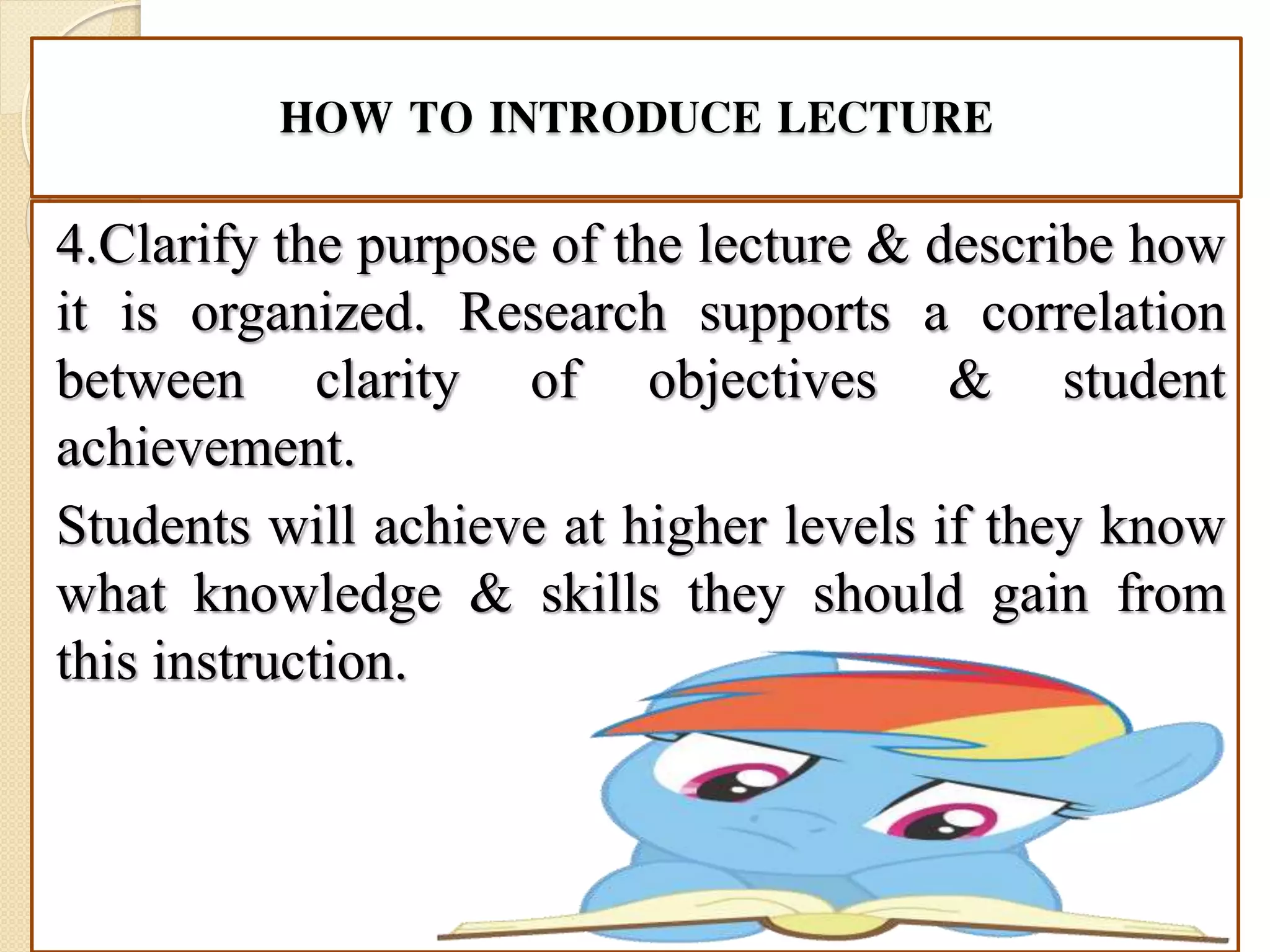 HOW TO INTRODUCE LECTURE

4.Clarify the purpose of the lecture & describe how it is organized. Research supports a correlation between clarity of objectives & student achievement.

Students will achieve at higher levels if they know what knowledge & skills they should gain from this instruction.